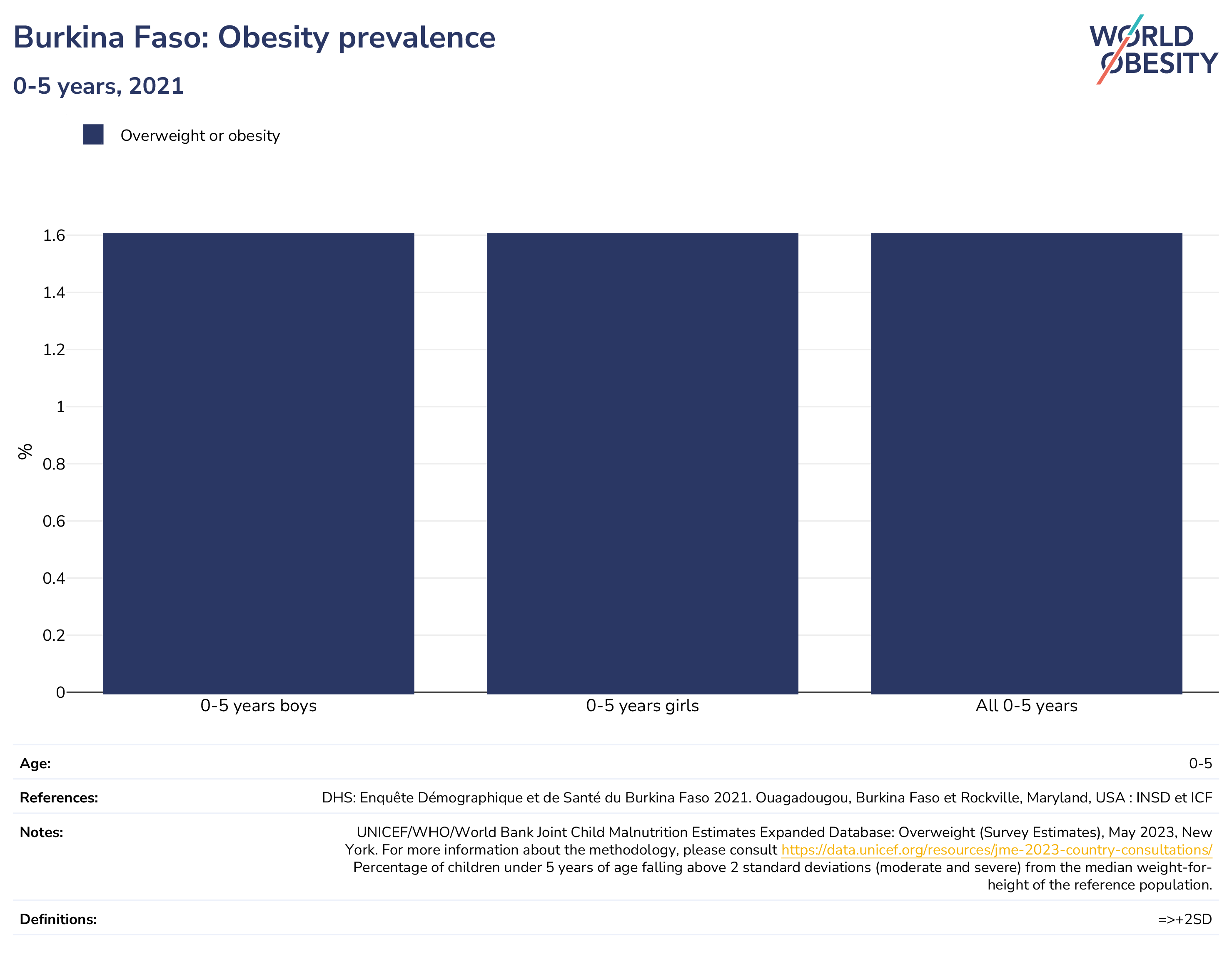 Burkina Faso: Obesity prevalence

0-5 years, 2021

WORLD OBESITY

Overweight or obesity

%

1.6
1.4
1.2
1
0.8
0.6
0.4
0.2
0

0-5 years boys
0-5 years girls
All 0-5 years

| | |
|---|---|
| Age: | 0-5 |
| References: | DHS: Enquête Démographique et de Santé du Burkina Faso 2021. Ouagadougou, Burkina Faso et Rockville, Maryland, USA : INSD et ICF |
| Notes: | UNICEF/WHO/World Bank Joint Child Malnutrition Estimates Expanded Database: Overweight (Survey Estimates), May 2023, New York. For more information about the methodology, please consult https://data.unicef.org/resources/jme-2023-country-consultations/ Percentage of children under 5 years of age falling above 2 standard deviations (moderate and severe) from the median weight-for-height of the reference population. |
| Definitions: | =>+2SD |